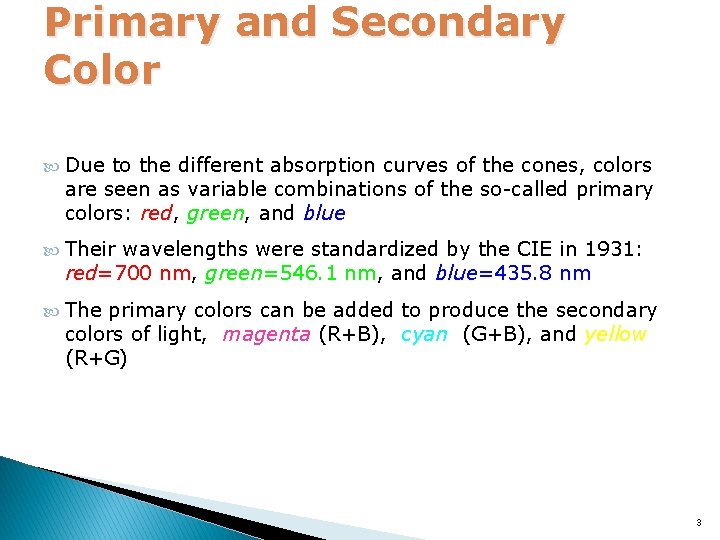 Primary and Secondary Color

Due to the different absorption curves of the cones, colors are seen as variable combinations of the so-called primary colors: red, green, and blue

Their wavelengths were standardized by the CIE in 1931: red=700 nm, green=546.1 nm, and blue=435.8 nm

The primary colors can be added to produce the secondary colors of light, magenta (R+B), cyan (G+B), and yellow (R+G)

3